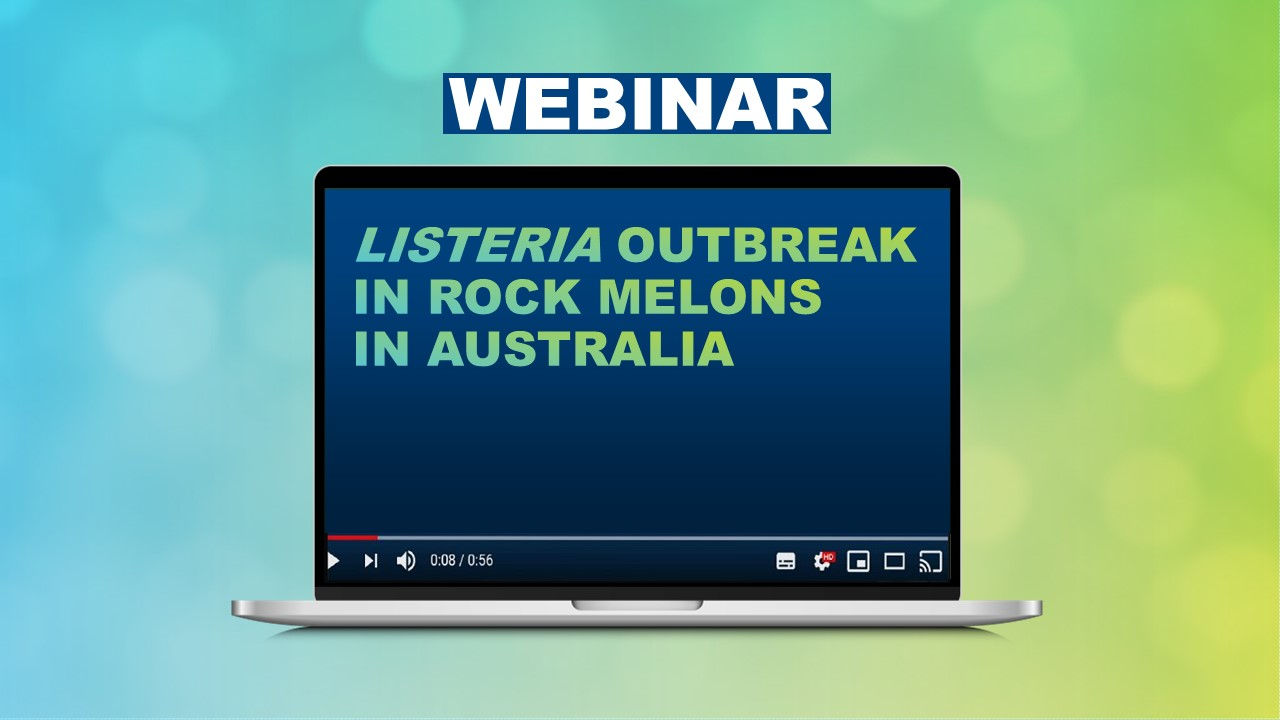 WEBINAR

LISTERIA OUTBREAK IN ROCK MELONS IN AUSTRALIA

0:08 / 0:56

HD